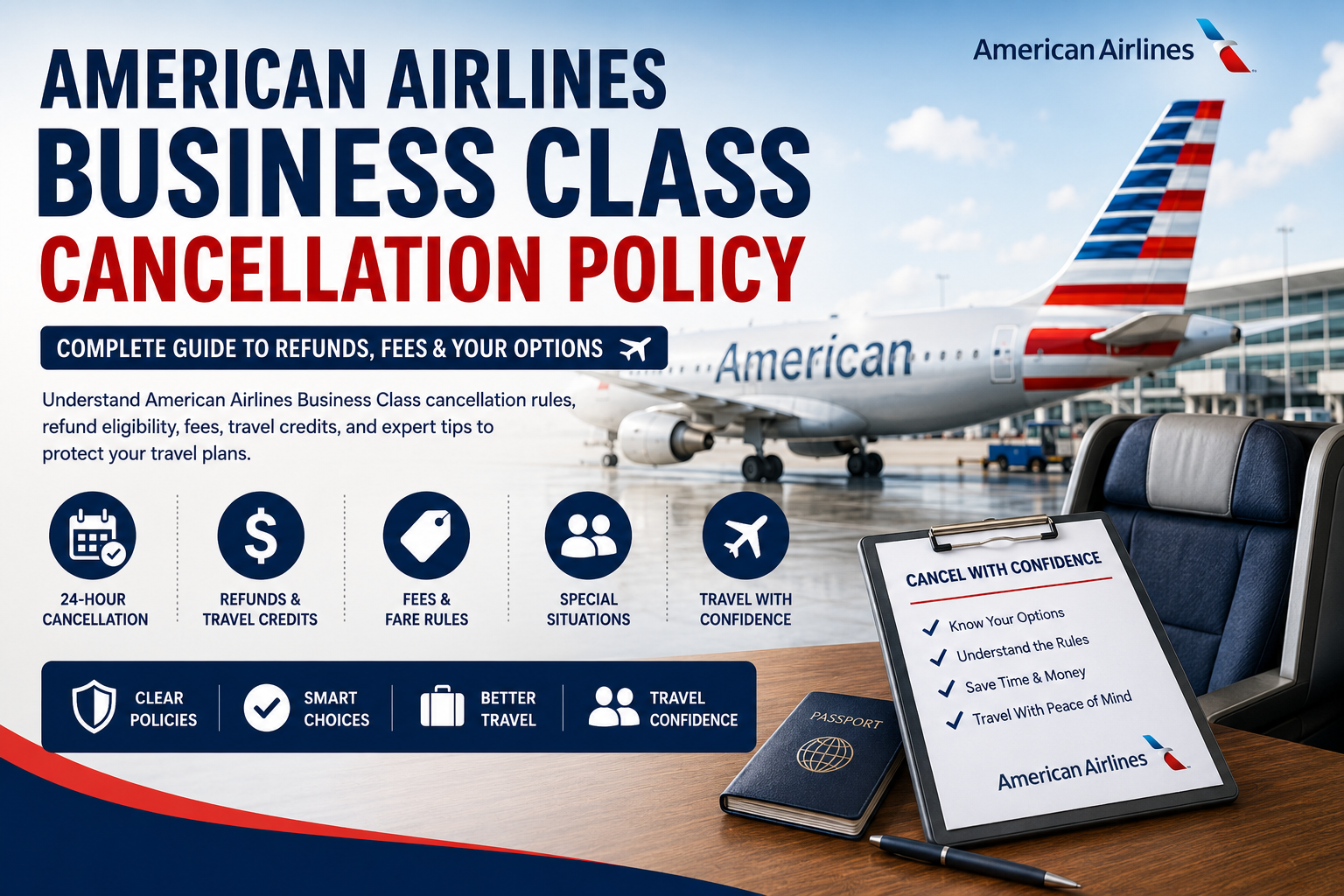 American Airlines

AMERICAN AIRLINES BUSINESS CLASS CANCELLATION POLICY

COMPLETE GUIDE TO REFUNDS, FEES & YOUR OPTIONS

Understand American Airlines Business Class cancellation rules, refund eligibility, fees, travel credits, and expert tips to protect your travel plans.

American

24-HOUR CANCELLATION

REFUNDS & TRAVEL CREDITS

FEES & FARE RULES

SPECIAL SITUATIONS

TRAVEL WITH CONFIDENCE

CLEAR POLICIES

SMART CHOICES

BETTER TRAVEL

TRAVEL CONFIDENCE

CANCEL WITH CONFIDENCE

Know Your Options

Understand the Rules

Save Time & Money

Travel With Peace of Mind

American Airlines

PASSPORT